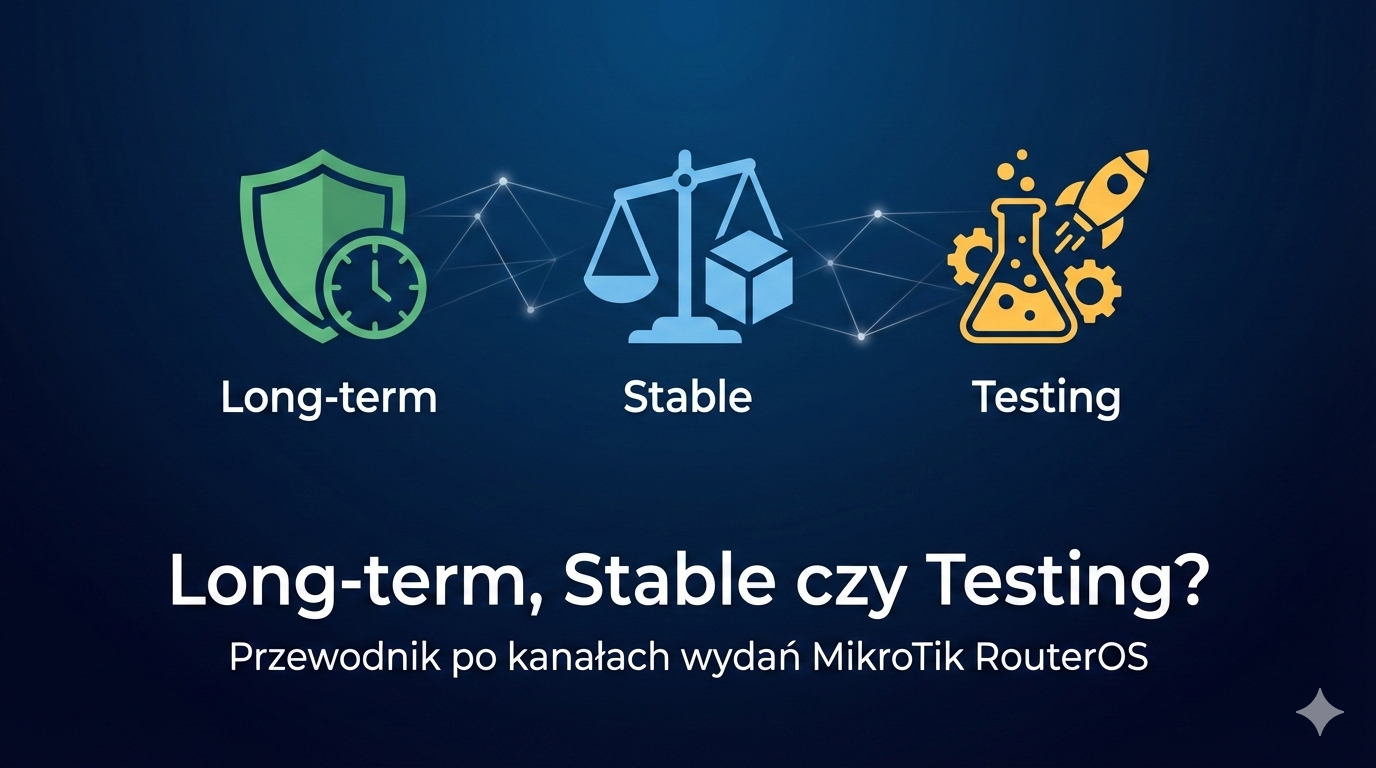 Long-term

Stable

Testing

Long-term, Stable czy Testing?

Przewodnik po kanałach wydań MikroTik RouterOS